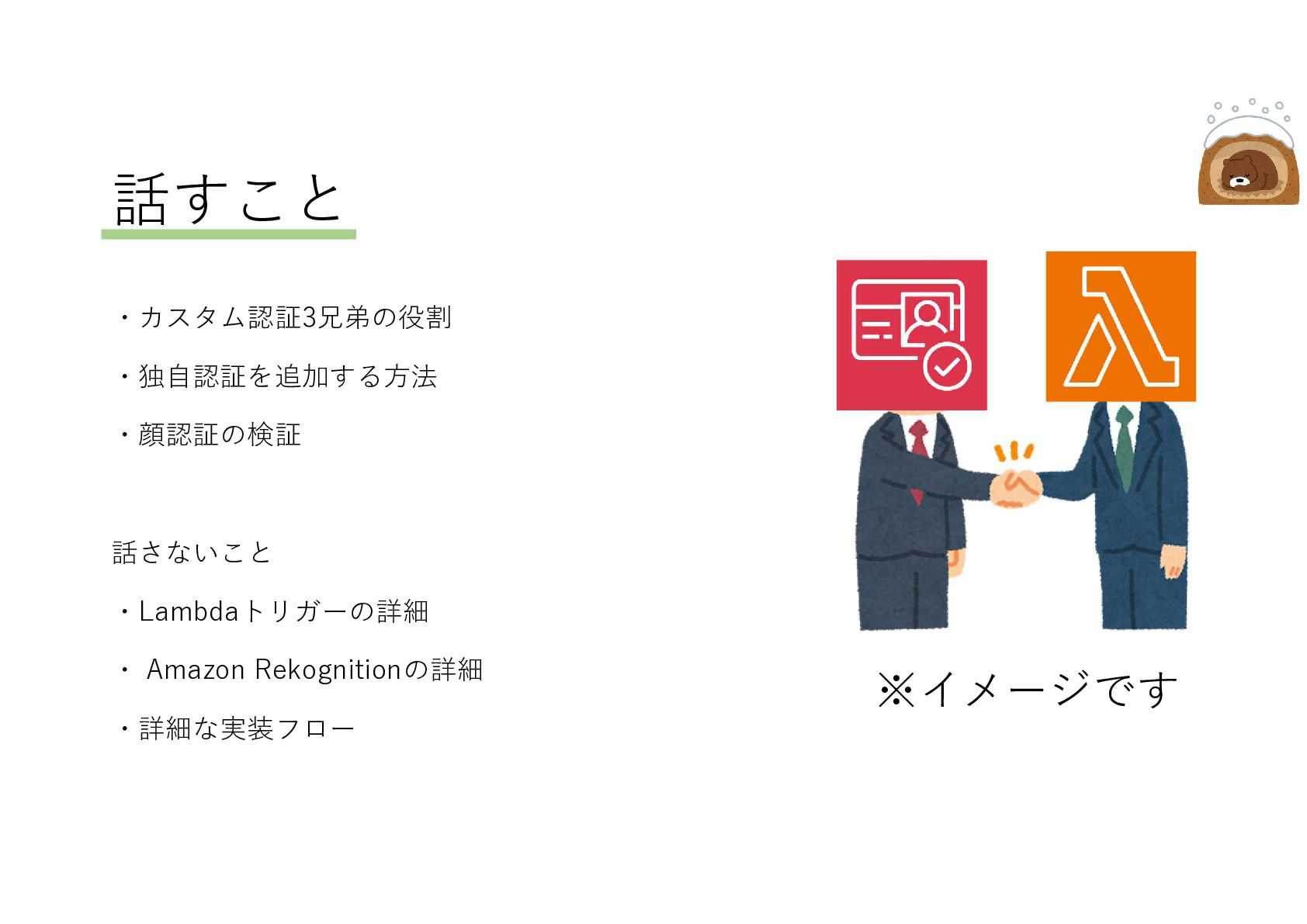 話すこと

・カスタム認証3兄弟の役割

・独自認証を追加する方法

・顔認証の検証

話さないこと

・Lambdaトリガーの詳細

・Amazon Rekognitionの詳細

・詳細な実装フロー

※イメージです